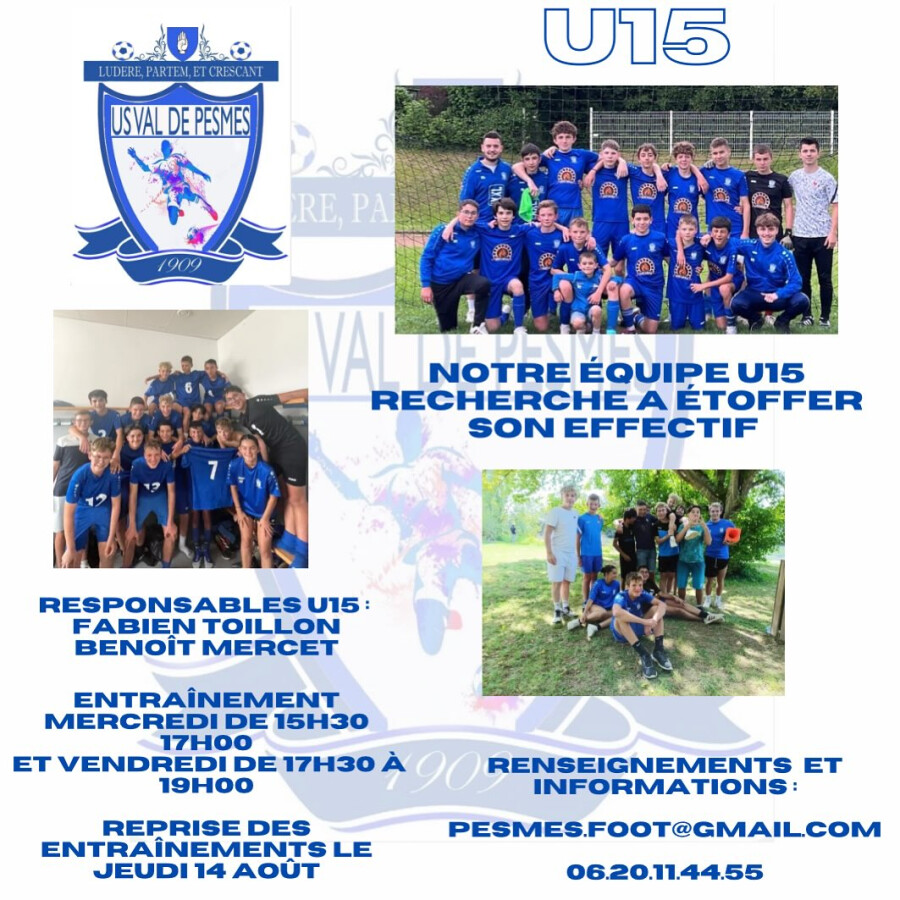 LUDERE, PARTEM, ET CRESCANT
US VAL DE PESMES
1909

U15

NOTRE ÉQUIPE U15 RECHERCHE A ÉTOFFER SON EFFECTIF

RESPONSABLES U15 :
FABIEN TOILLON
BENOÎT MERCET

ENTRAÎNEMENT
MERCREDI DE 15H30
17H00
ET VENDREDI DE 17H30 À 19H00

REPRISE DES ENTRAÎNEMENTS LE JEUDI 14 AOÛT

RENSEIGNEMENTS ET INFORMATIONS :

PESMES.FOOT@GMAIL.COM

06.20.11.44.55